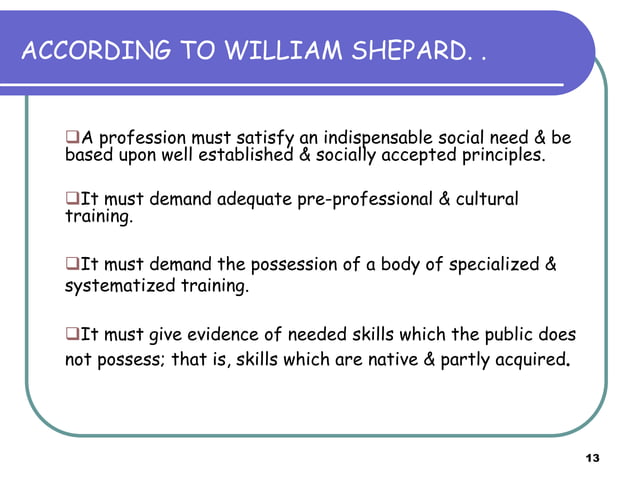 ACCORDING TO WILLIAM SHEPARD. .

❑A profession must satisfy an indispensable social need & be based upon well established & socially accepted principles.

❑It must demand adequate pre-professional & cultural training.

❑It must demand the possession of a body of specialized & systematized training.

❑It must give evidence of needed skills which the public does not possess; that is, skills which are native & partly acquired.

13